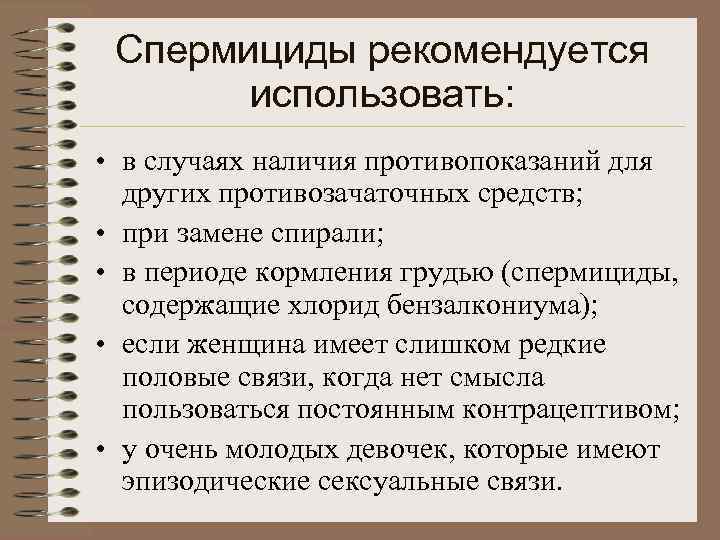 Спермициды рекомендуется использовать:

• в случаях наличия противопоказаний для других противозачаточных средств;
• при замене спирали;
• в периоде кормления грудью (спермициды, содержащие хлорид бензалкониума);
• если женщина имеет слишком редкие половые связи, когда нет смысла пользоваться постоянным контрацептивом;
• у очень молодых девочек, которые имеют эпизодические сексуальные связи.